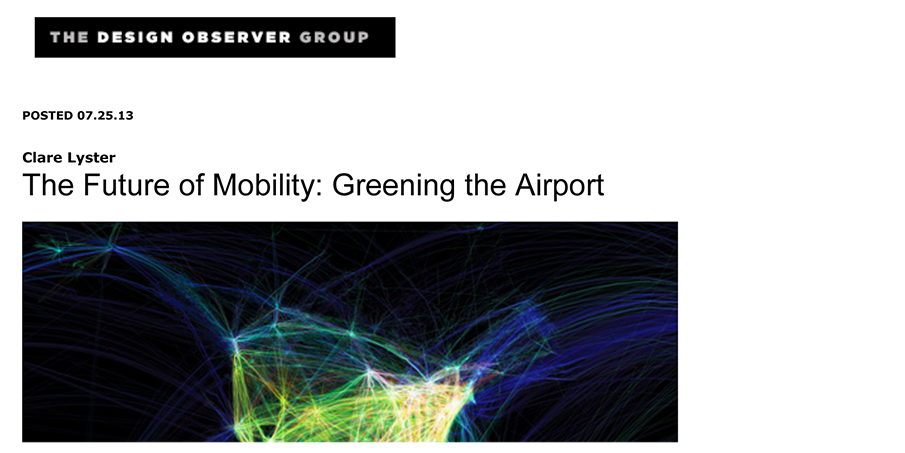 THE DESIGN OBSERVER GROUP

POSTED 07.25.13

Clare Lyster

The Future of Mobility: Greening the Airport